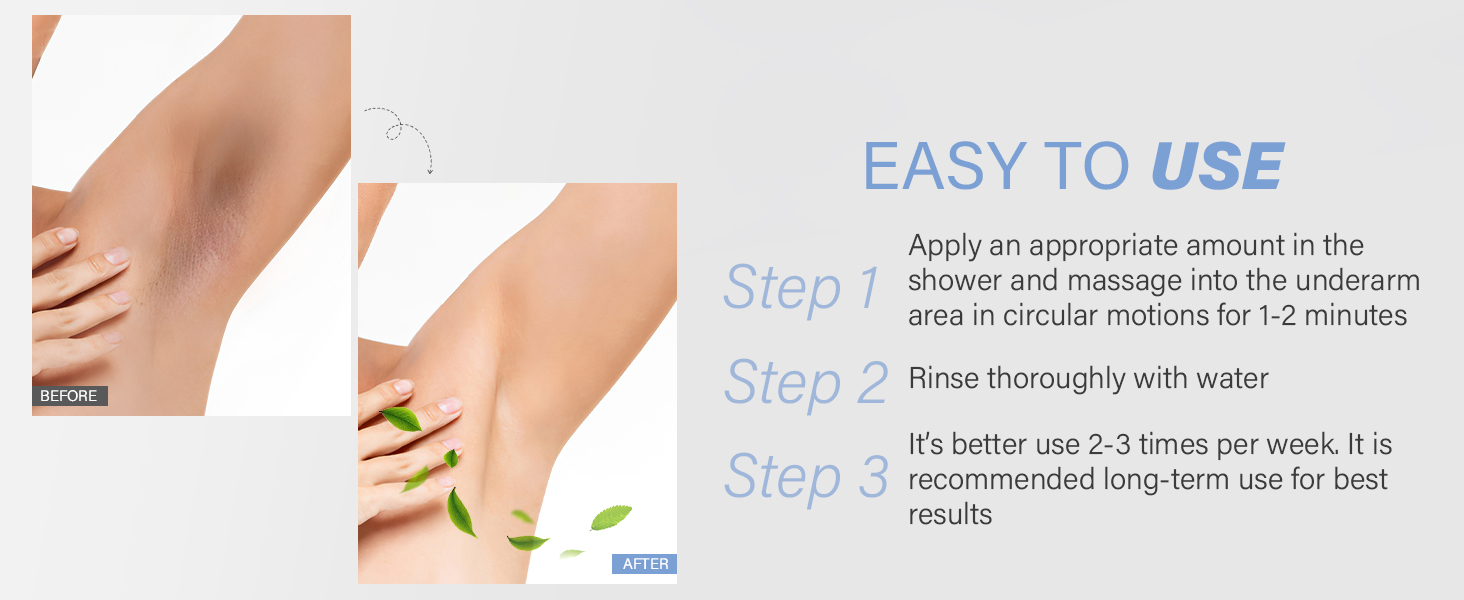 BEFORE

AFTER

EASY TO USE

Step 1 Apply an appropriate amount in the shower and massage into the underarm area in circular motions for 1-2 minutes

Step 2 Rinse thoroughly with water

Step 3 It's better use 2-3 times per week. It is recommended long-term use for best results